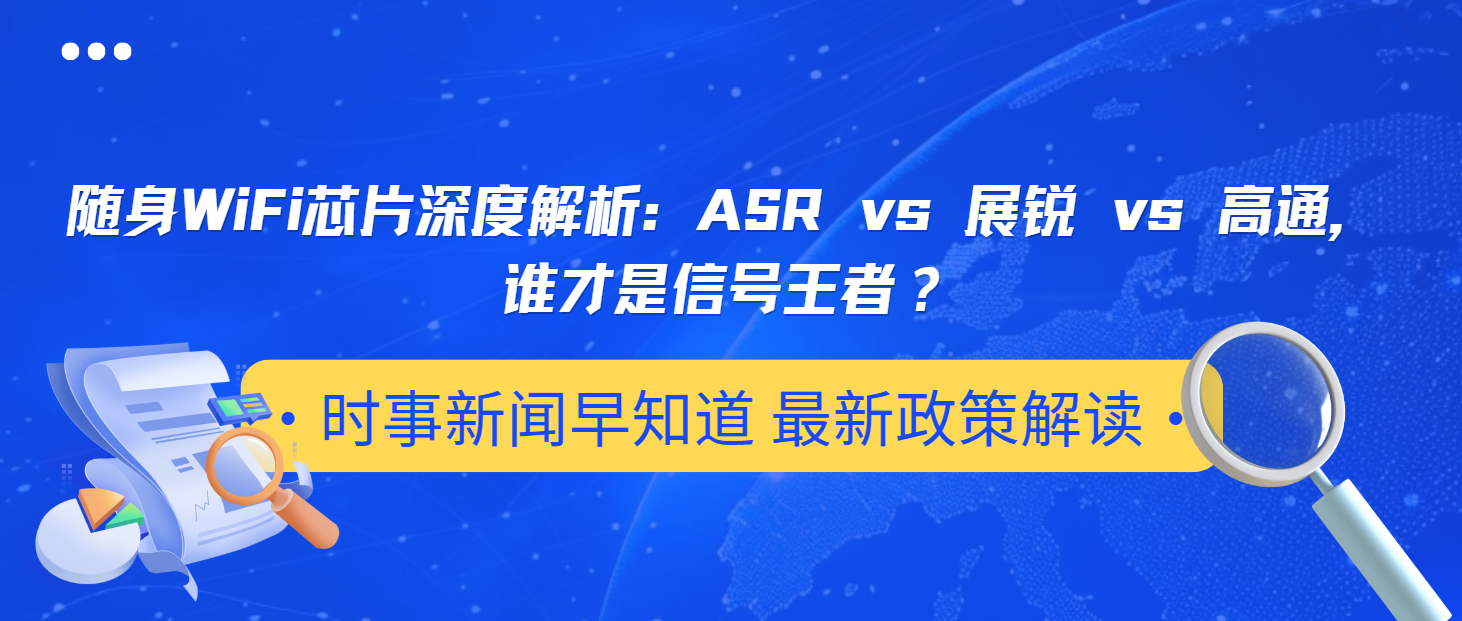 随身WiFi芯片深度解析：ASR vs 展锐 vs 高通，谁才是信号王者？

• 时事新闻早知道 最新政策解读 •